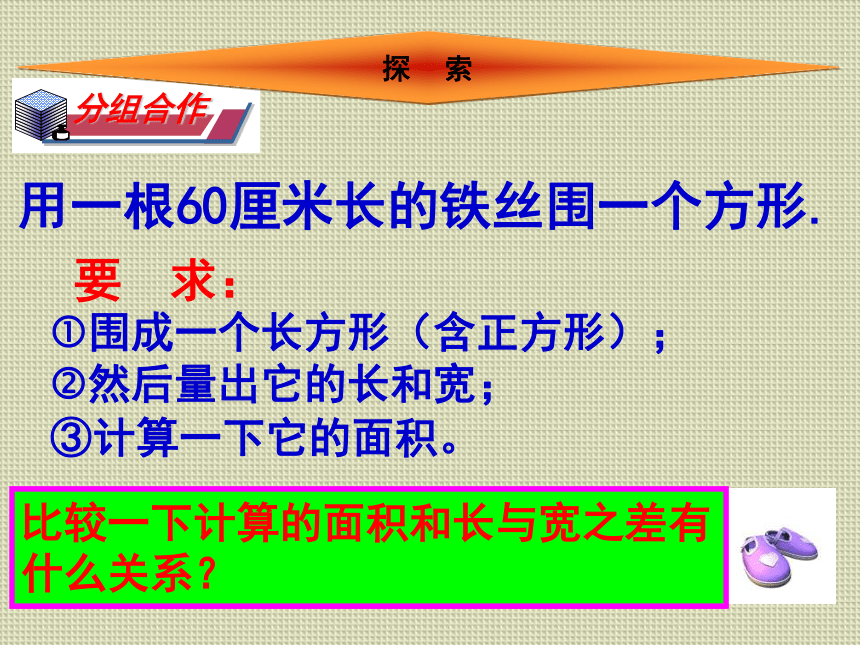 探　索

分组合作

用一根60厘米长的铁丝围一个方形.

要　求：

①围成一个长方形（含正方形）；
②然后量出它的长和宽；
③计算一下它的面积。

比较一下计算的面积和长与宽之差有什么关系？